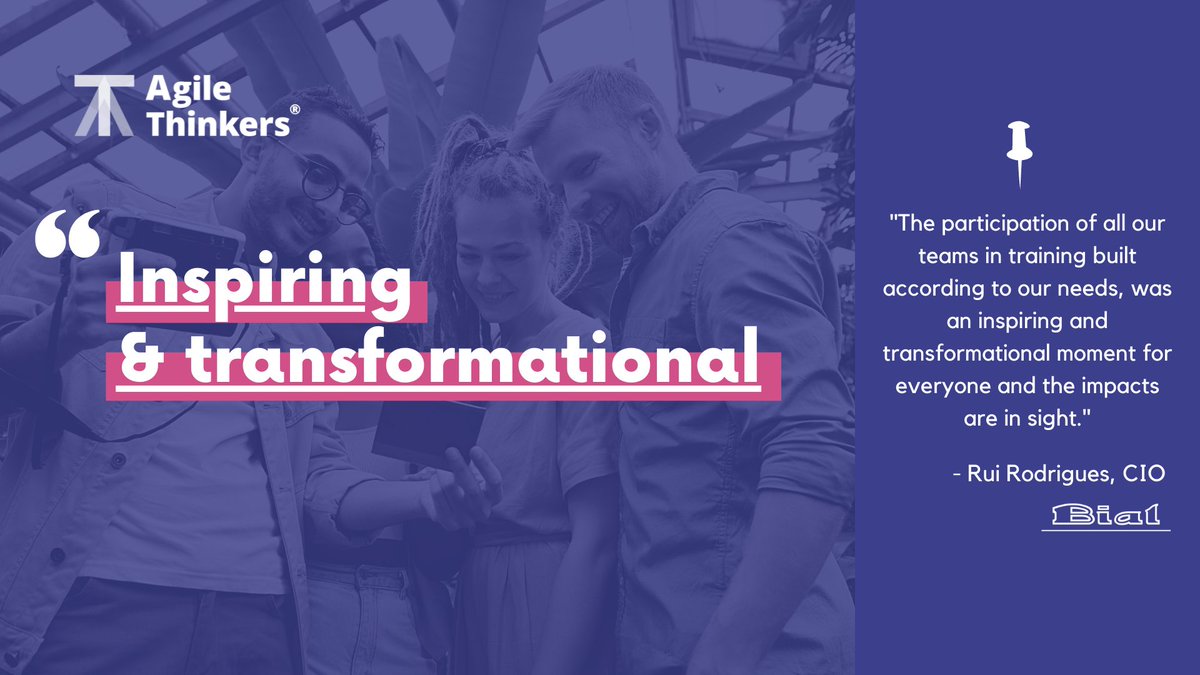 Agile Thinkers®

“

Inspiring & transformational

"The participation of all our teams in training built according to our needs, was an inspiring and transformational moment for everyone and the impacts are in sight."

- Rui Rodrigues, CIO

Bial